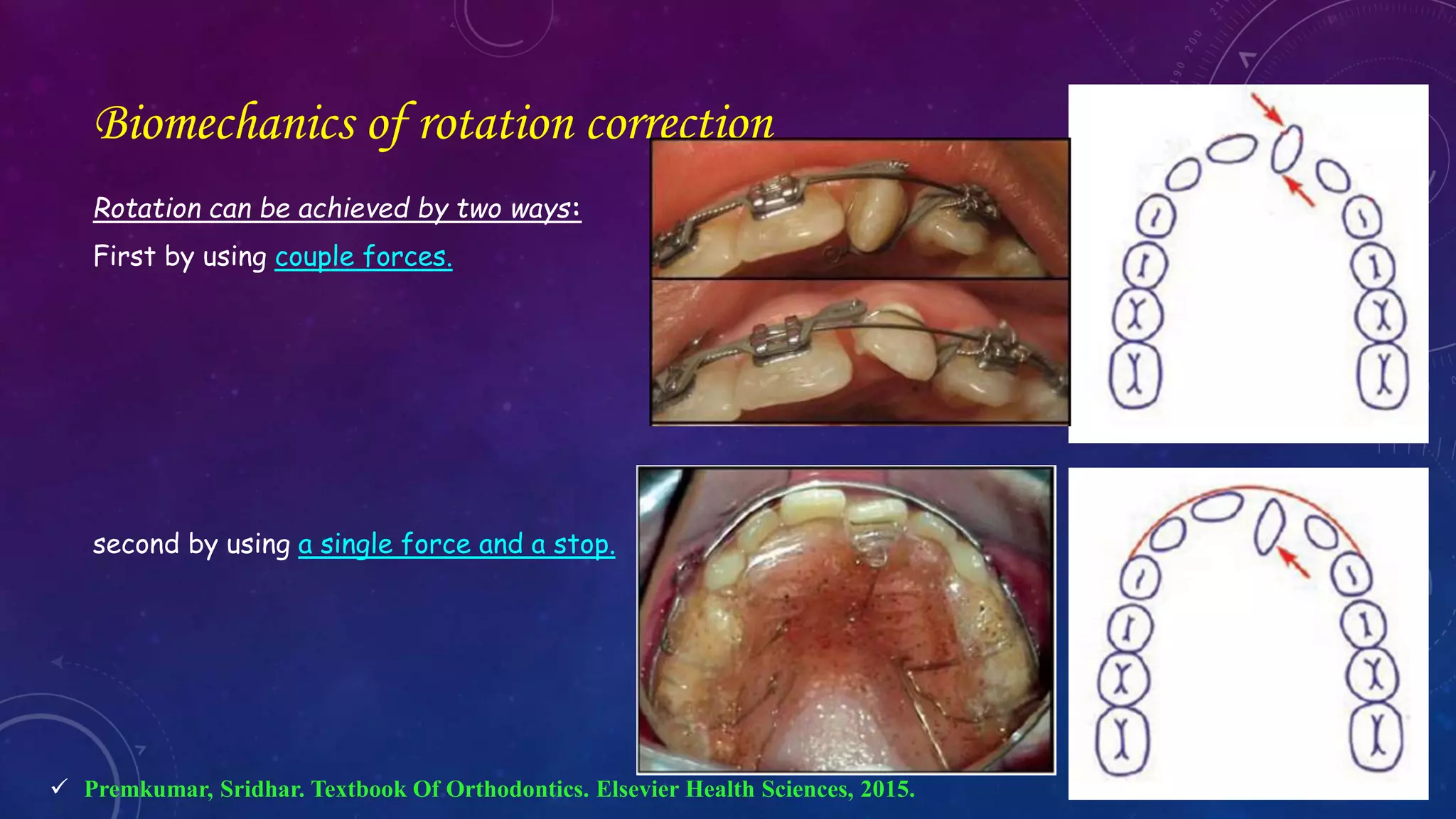 Biomechanics of rotation correction

Rotation can be achieved by two ways:

First by using couple forces.

second by using a single force and a stop.

✓ Premkumar, Sridhar. Textbook Of Orthodontics. Elsevier Health Sciences, 2015.